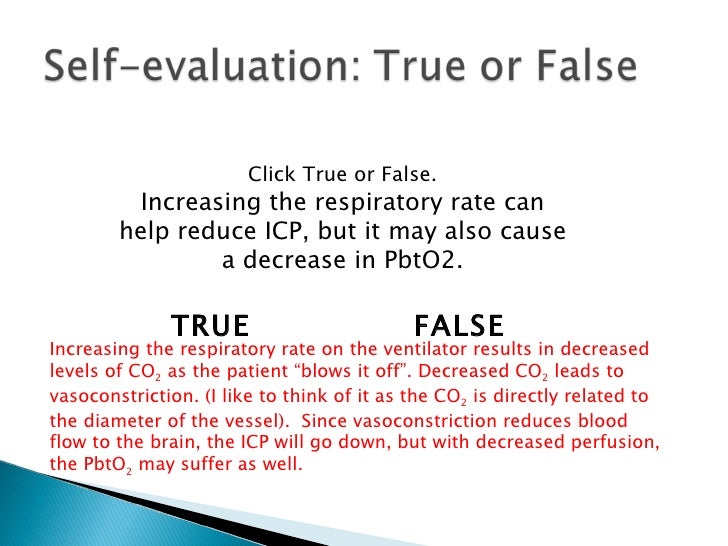 Self-evaluation: True or False

Click True or False.
Increasing the respiratory rate can help reduce ICP, but it may also cause a decrease in PbtO2.

TRUE

FALSE

Increasing the respiratory rate on the ventilator results in decreased levels of $CO_2$ as the patient “blows it off”. Decreased $CO_2$ leads to vasoconstriction. (I like to think of it as the $CO_2$ is directly related to the diameter of the vessel). Since vasoconstriction reduces blood flow to the brain, the ICP will go down, but with decreased perfusion, the $PbtO_2$ may suffer as well.